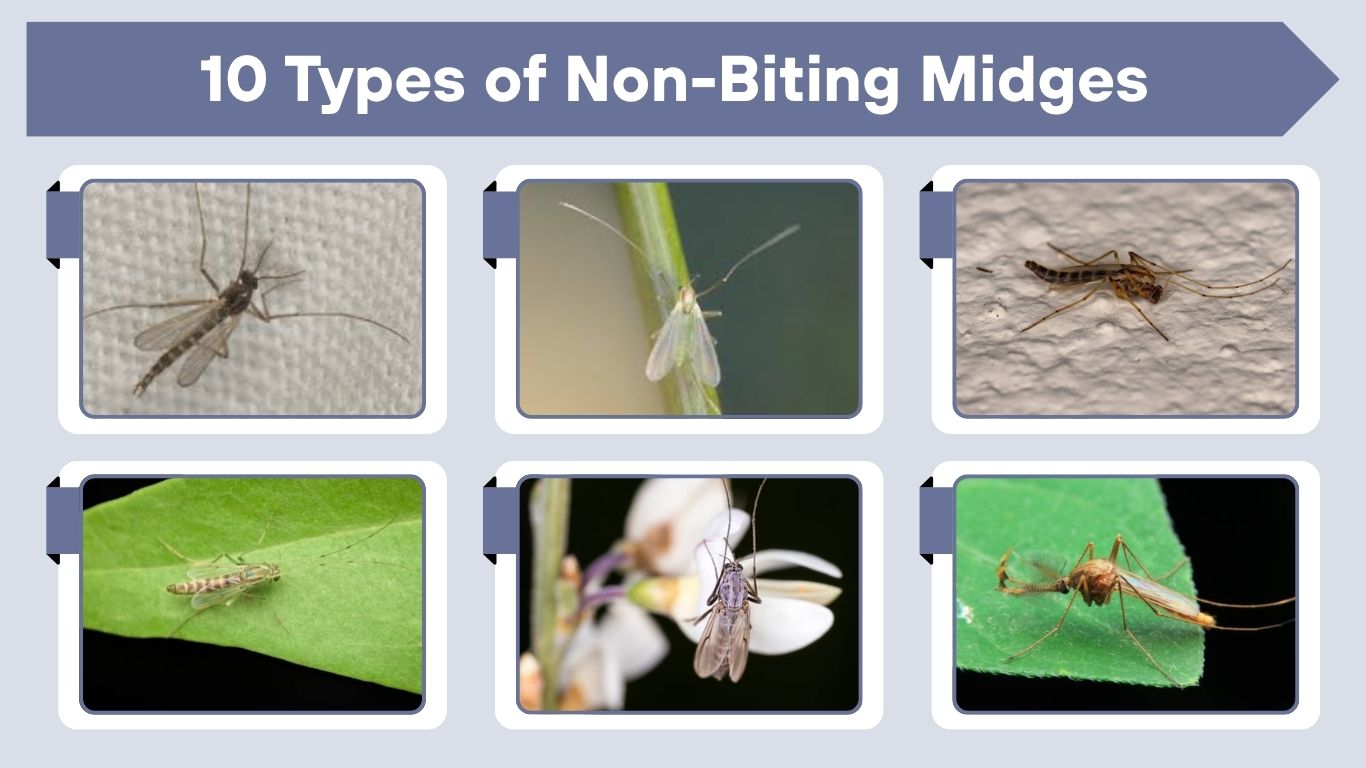 10 Types of Non-Biting Midges